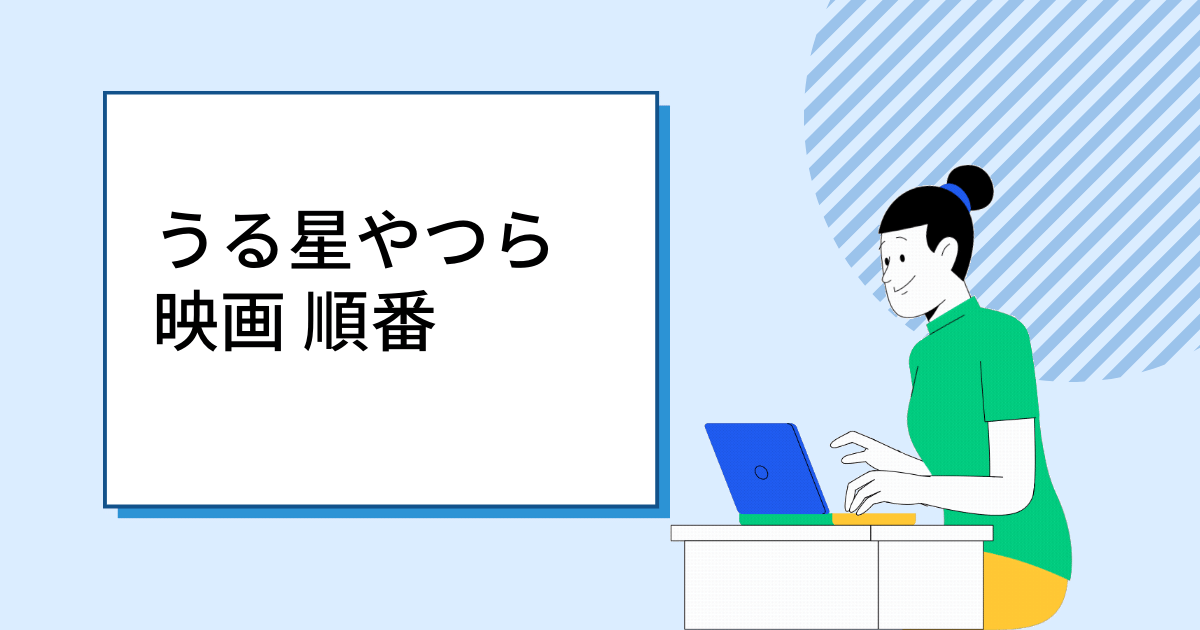 うる星やつら
映画 順番